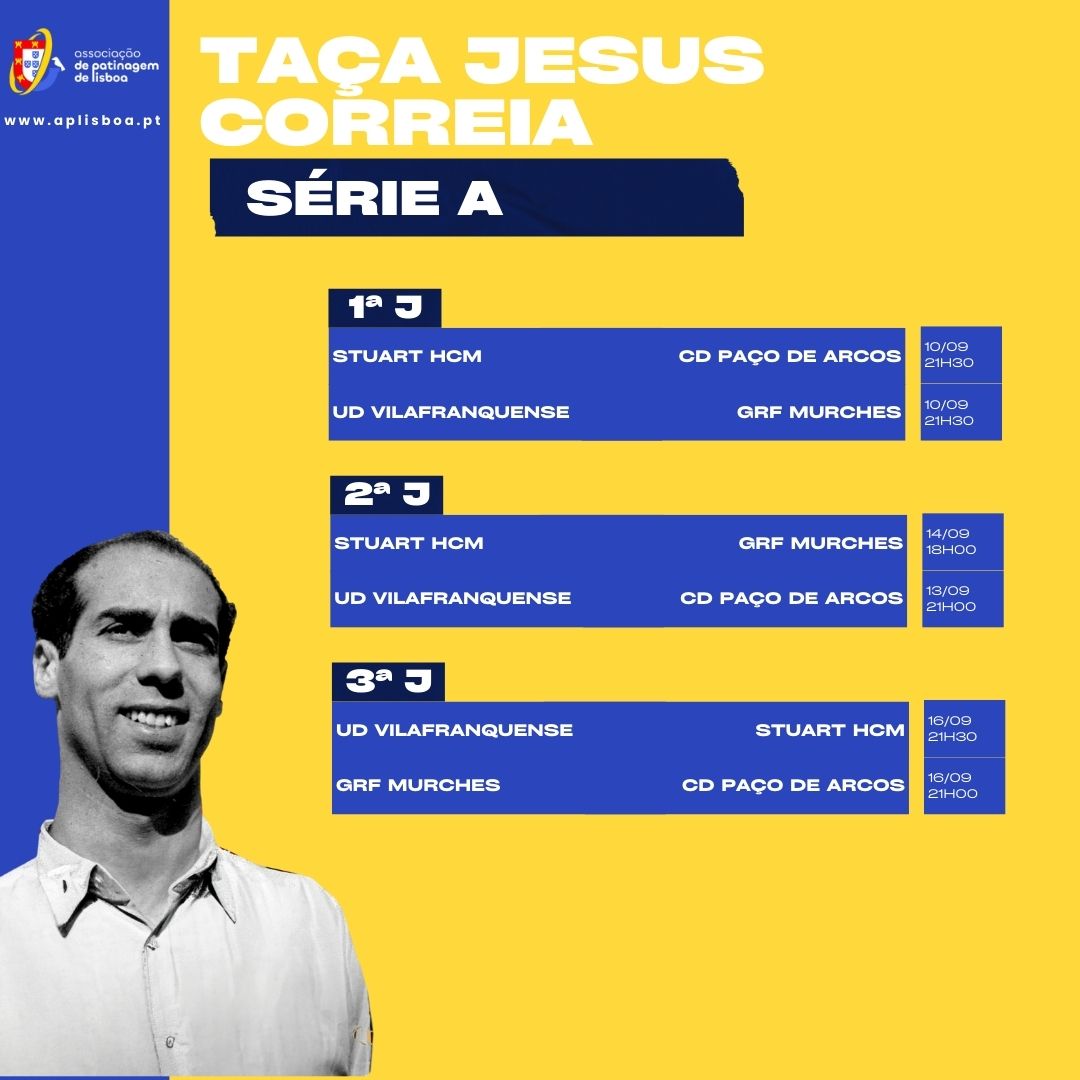 associação de patinagem de lisboa

www.aplisboa.pt

TAÇA JESUS CORREIA

SÉRIE A

1ª J

| STUART HCM | CD PAÇO DE ARCOS | 10/09 21H30 |
|---|---|---|
| UD VILAFRANQUENSE | GRF MURCHES | 10/09 21H30 |

2ª J

| STUART HCM | GRF MURCHES | 14/09 18H00 |
|---|---|---|
| UD VILAFRANQUENSE | CD PAÇO DE ARCOS | 13/09 21H00 |

3ª J

| UD VILAFRANQUENSE | STUART HCM | 16/09 21H30 |
|---|---|---|
| GRF MURCHES | CD PAÇO DE ARCOS | 16/09 21H00 |